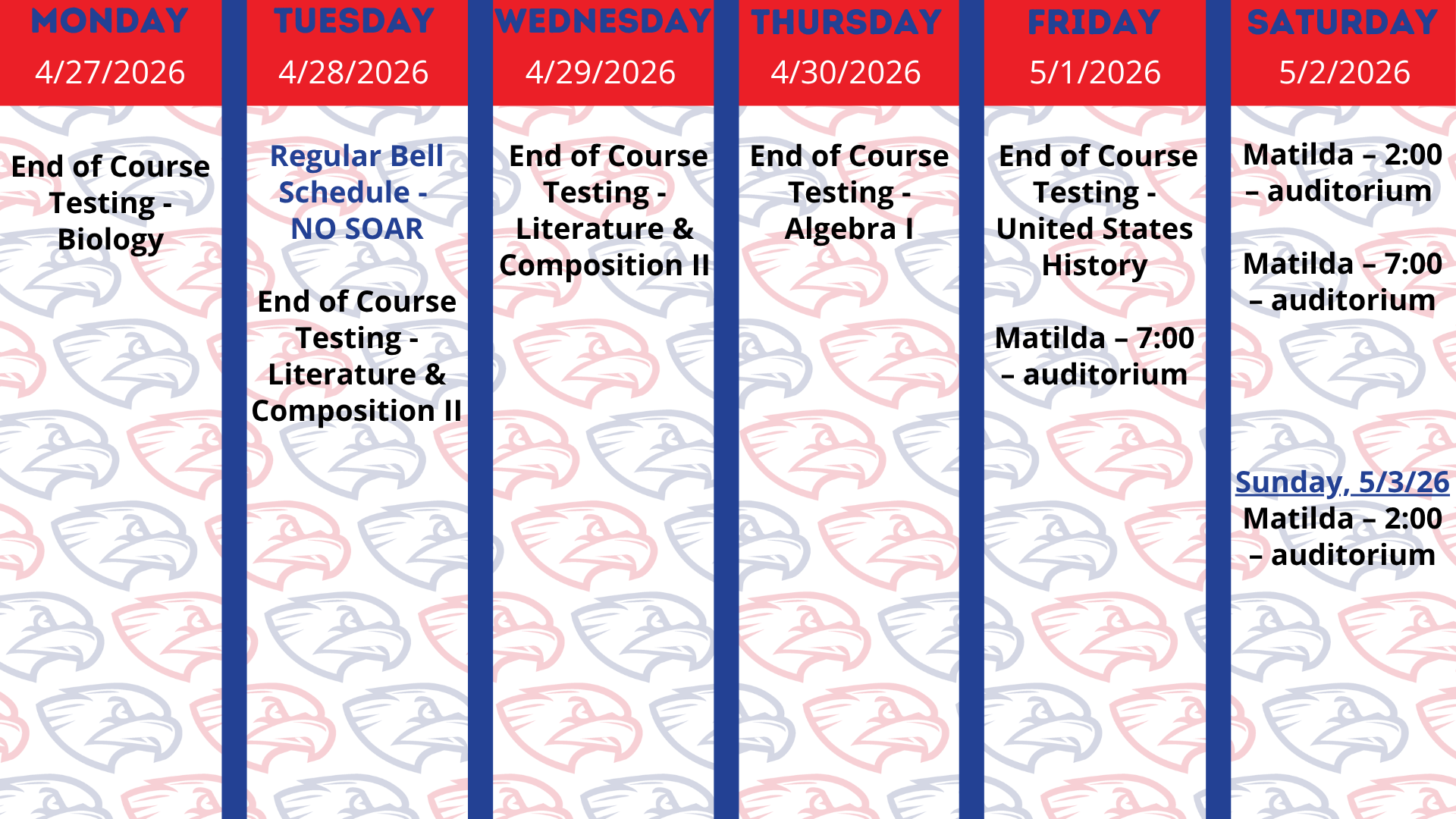 MONDAY
4/27/2026

End of Course Testing - Biology

TUESDAY
4/28/2026

Regular Bell Schedule - NO SOAR

End of Course Testing - Literature & Composition II

WEDNESDAY
4/29/2026

End of Course Testing - Literature & Composition II

THURSDAY
4/30/2026

End of Course Testing - Algebra I

FRIDAY
5/1/2026

End of Course Testing - United States History

Matilda – 7:00 – auditorium

SATURDAY
5/2/2026

Matilda – 2:00 – auditorium

Matilda – 7:00 – auditorium

Sunday, 5/3/26
Matilda – 2:00 – auditorium